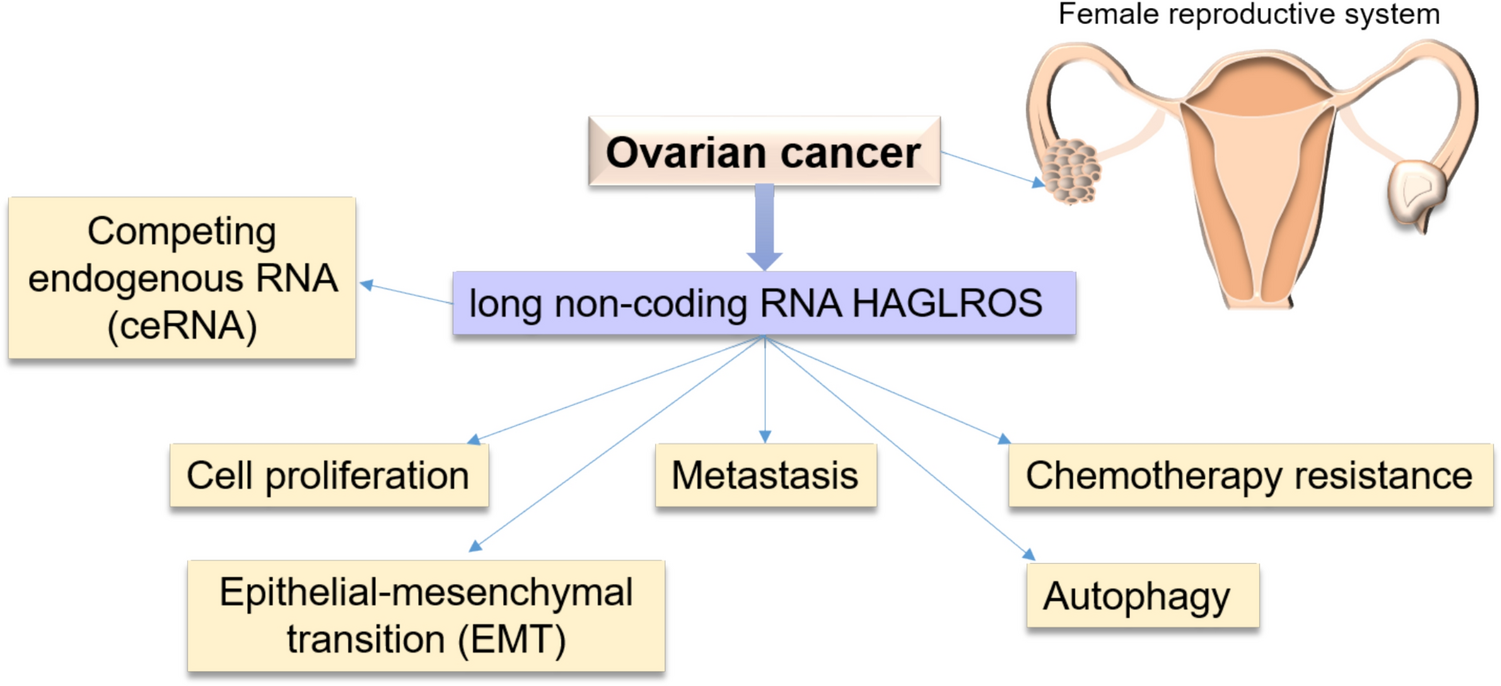 Female reproductive system

Ovarian cancer

Competing endogenous RNA (ceRNA)

long non-coding RNA HAGLROS

Cell proliferation

Metastasis

Chemotherapy resistance

Epithelial-mesenchymal transition (EMT)

Autophagy